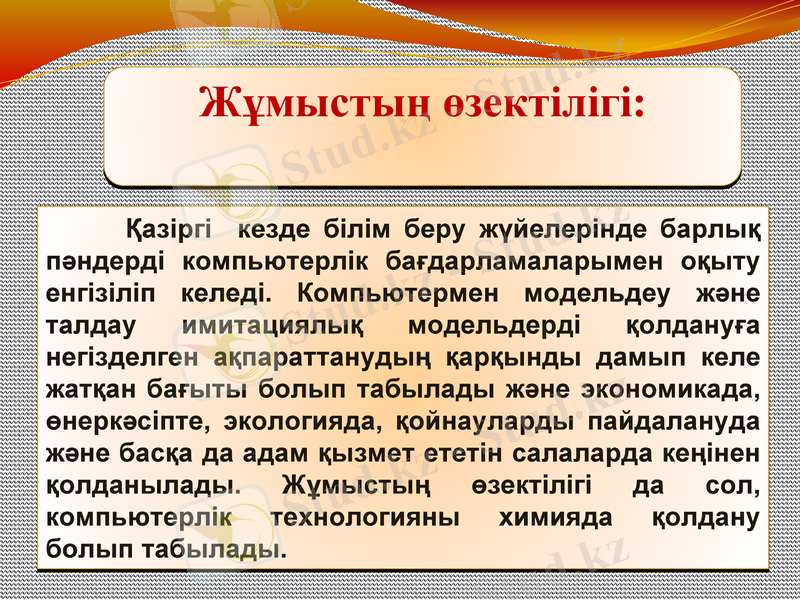 Жұмыстың өзектілігі:

Қазіргі кезде білім беру жүйелерінде барлық пәндерді компьютерлік бағдарламаларымен оқыту енгізіліп келеді. Компьютермен модельдеу және талдау имитациялық модельдерді қолдануға негізделген ақпараттанудың қарқынды дамып келе жатқан бағыты болып табылады және экономикада, өнеркәсіпте, экологияда, қойнауларды пайдалануда және басқа да адам қызмет ететін салаларда кеңінен қолданылады. Жұмыстың өзектілігі да сол, компьютерлік технологияны химияда қолдану болып табылады.

Stud.kz